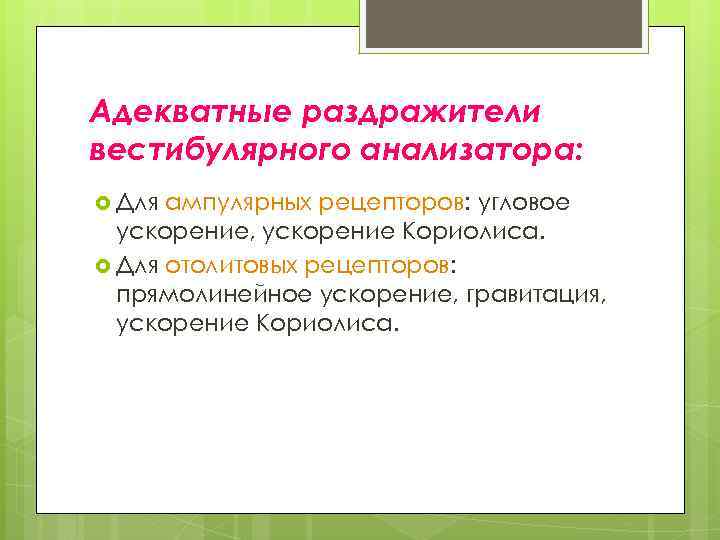 Адекватные раздражители вестибулярного анализатора:

Для ампулярных рецепторов: угловое ускорение, ускорение Кориолиса.

Для отолитовых рецепторов: прямолинейное ускорение, гравитация, ускорение Кориолиса.